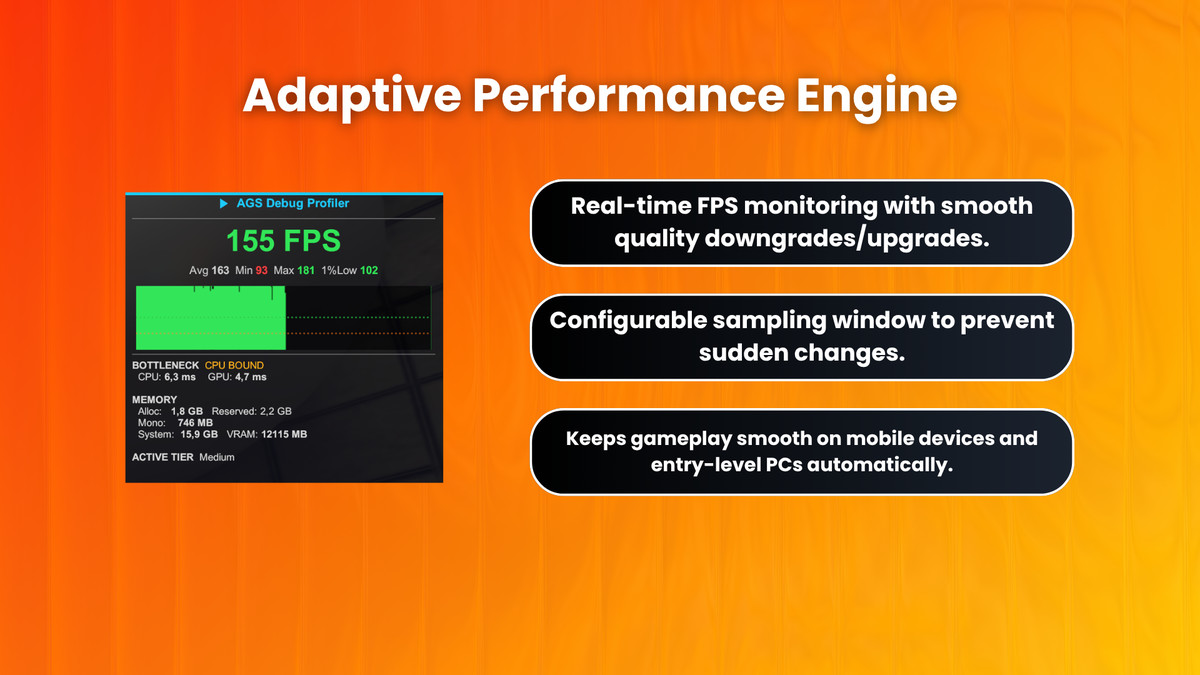 Adaptive Performance Engine

▶ AGS Debug Profiler

155 FPS

Avg 163 Min 93 Max 181 1%Low 102

BOTTLENECK CPU BOUND
CPU: 6,3 ms GPU: 4,7 ms

MEMORY
Alloc: 1,8 GB Reserved: 2,2 GB
Mono: 746 MB
System: 15,9 GB VRAM: 12115 MB

ACTIVE TIER Medium

Real-time FPS monitoring with smooth quality downgrades/upgrades.

Configurable sampling window to prevent sudden changes.

Keeps gameplay smooth on mobile devices and entry-level PCs automatically.